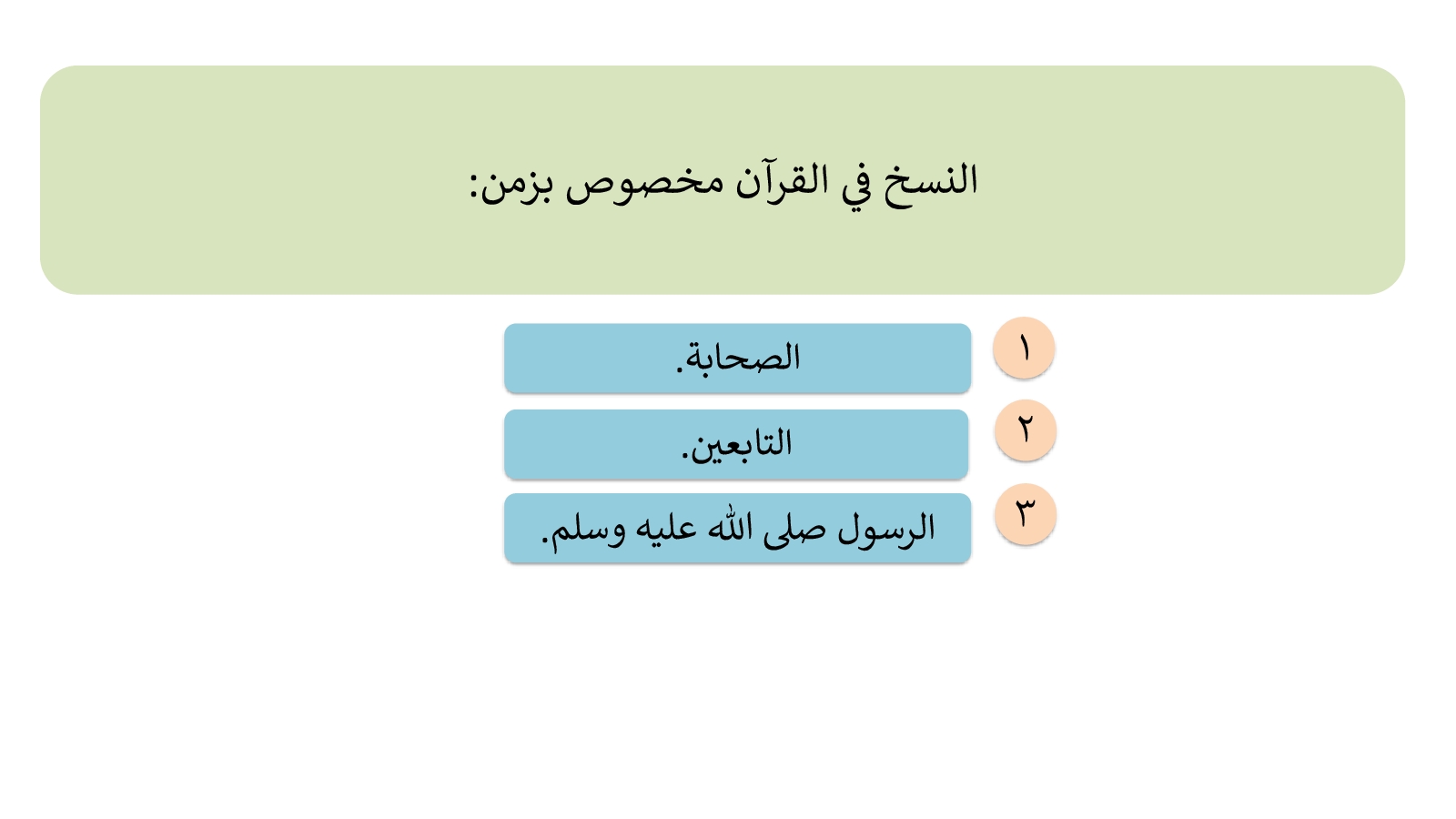 النسخ في القرآن مخصوص بزمن:

١ الصحابة.

٢ التابعين.

٣ الرسول صلى الله عليه وسلم.